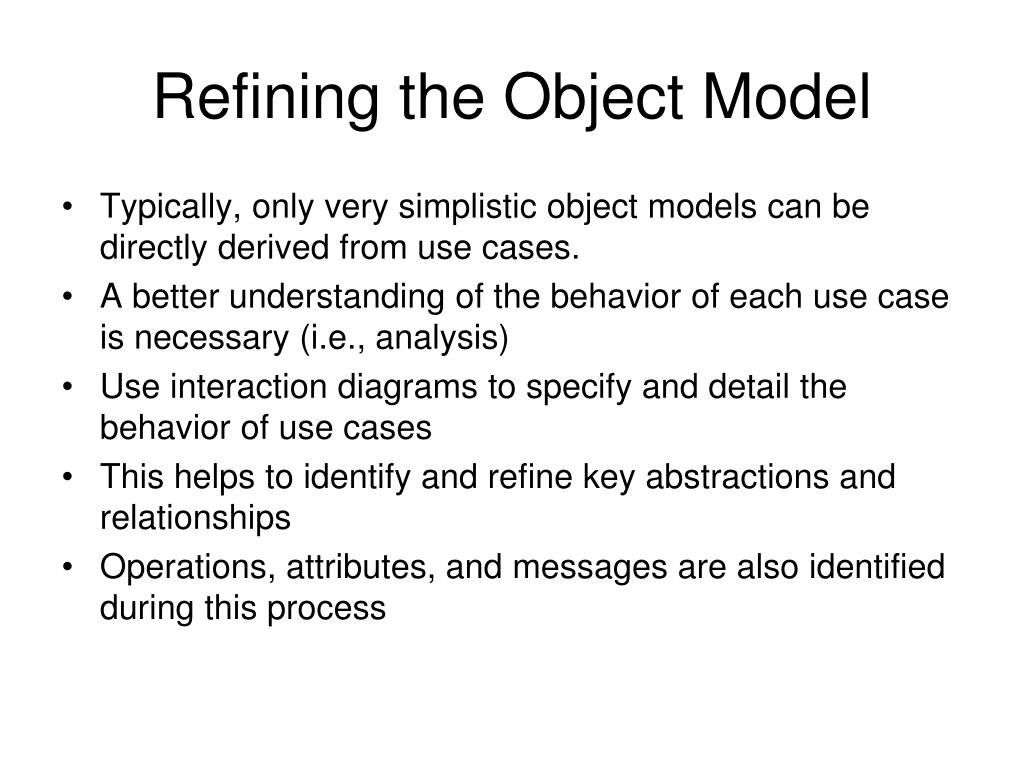 Refining the Object Model

• Typically, only very simplistic object models can be directly derived from use cases.
• A better understanding of the behavior of each use case is necessary (i.e., analysis)
• Use interaction diagrams to specify and detail the behavior of use cases
• This helps to identify and refine key abstractions and relationships
• Operations, attributes, and messages are also identified during this process